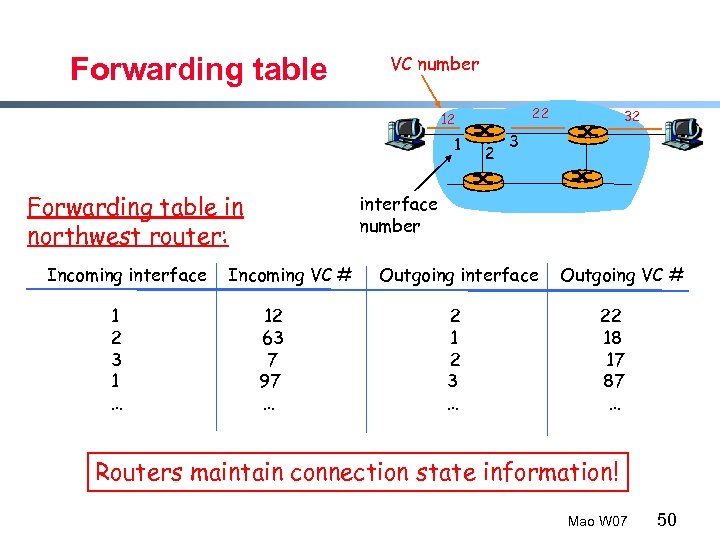 Forwarding table

VC number

12

22

32

1

2

3

interface number

Forwarding table in northwest router:

| Incoming interface | Incoming VC # | Outgoing interface | Outgoing VC # |
|---|---|---|---|
| 1 | 12 | 2 | 22 |
| 2 | 63 | 1 | 18 |
| 3 | 7 | 2 | 17 |
| 1 | 97 | 3 | 87 |
| … | … | … | … |

Routers maintain connection state information!

Mao W07

50